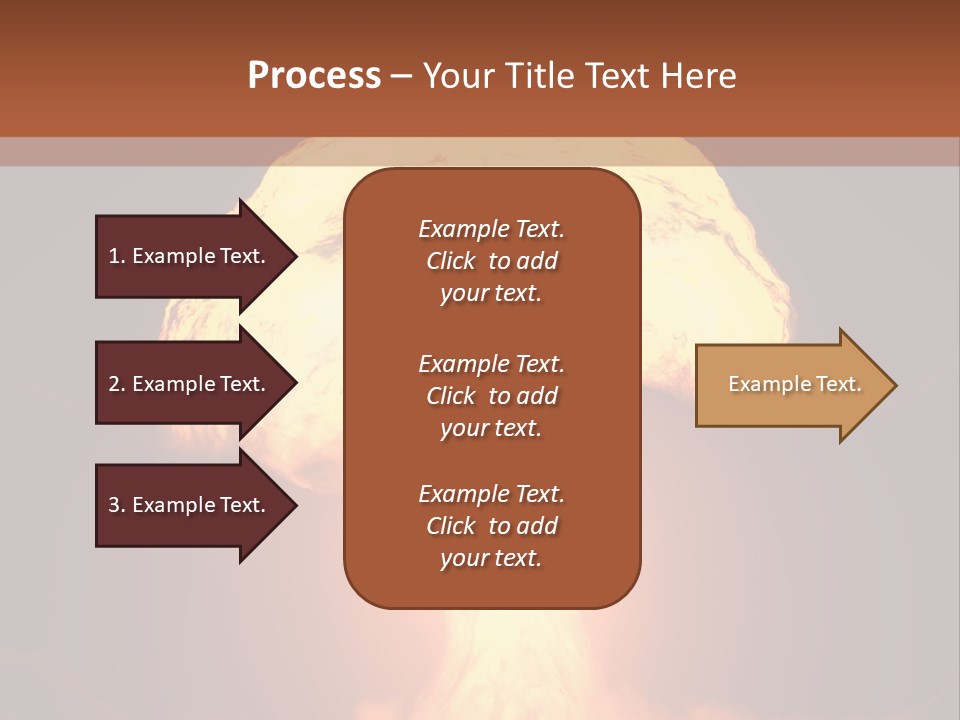 Process – Your Title Text Here

1. Example Text.

2. Example Text.

3. Example Text.

Example Text. Click to add your text.

Example Text. Click to add your text.

Example Text. Click to add your text.

Example Text.